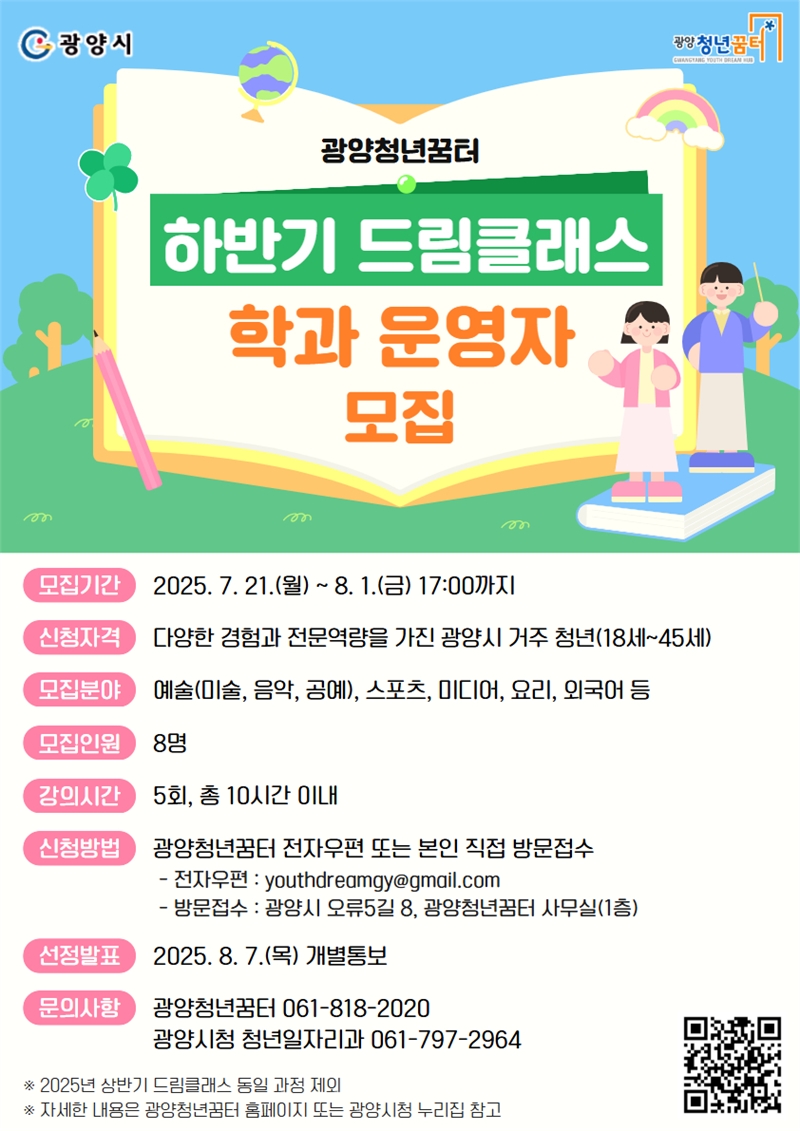 광양시

광양 청년꿈터
GWANGYANG YOUTH DREAM HUB

광양청년꿈터

하반기 드림클래스

학과 운영자 모집

모집기간 2025. 7. 21.(월) ~ 8. 1.(금) 17:00까지

신청자격 다양한 경험과 전문역량을 가진 광양시 거주 청년(18세~45세)

모집분야 예술(미술, 음악, 공예), 스포츠, 미디어, 요리, 외국어 등

모집인원 8명

강의시간 5회, 총 10시간 이내

신청방법 광양청년꿈터 전자우편 또는 본인 직접 방문접수
- 전자우편 : youthdreamgy@gmail.com
- 방문접수 : 광양시 오류5길 8, 광양청년꿈터 사무실(1층)

선정발표 2025. 8. 7.(목) 개별통보

문의사항 광양청년꿈터 061-818-2020
광양시청 청년일자리과 061-797-2964

※ 2025년 상반기 드림클래스 동일 과정 제외
※ 자세한 내용은 광양청년꿈터 홈페이지 또는 광양시청 누리집 참고